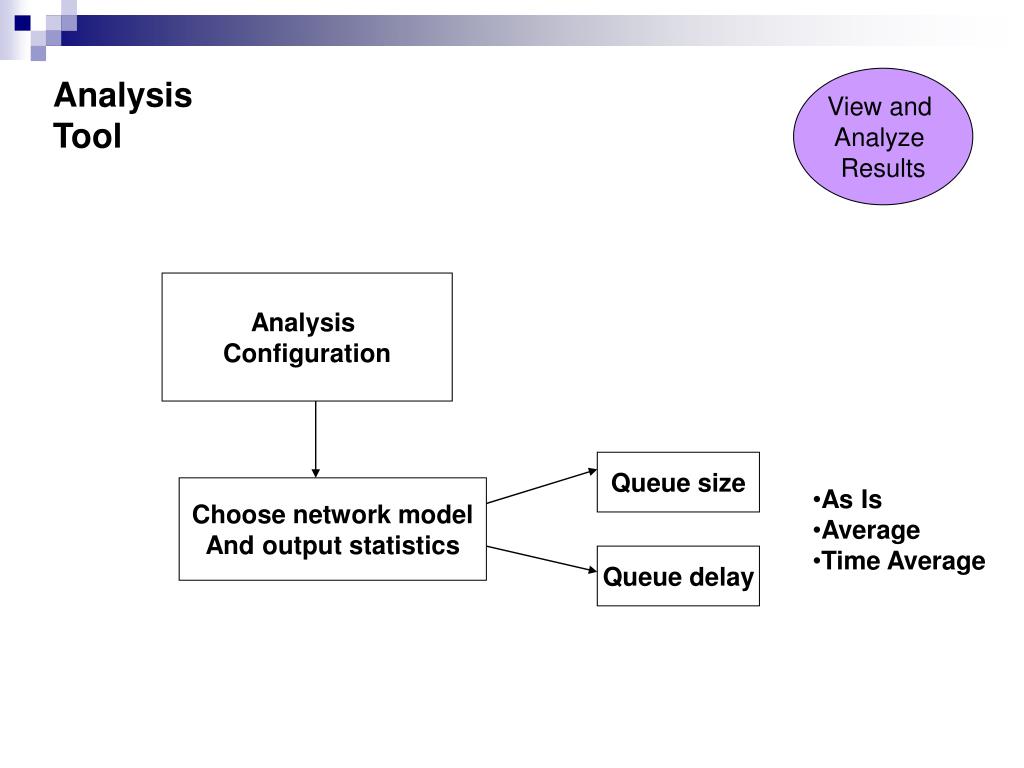 Analysis Tool

View and Analyze Results

Analysis Configuration

Choose network model And output statistics

Queue size

Queue delay

•As Is
•Average
•Time Average